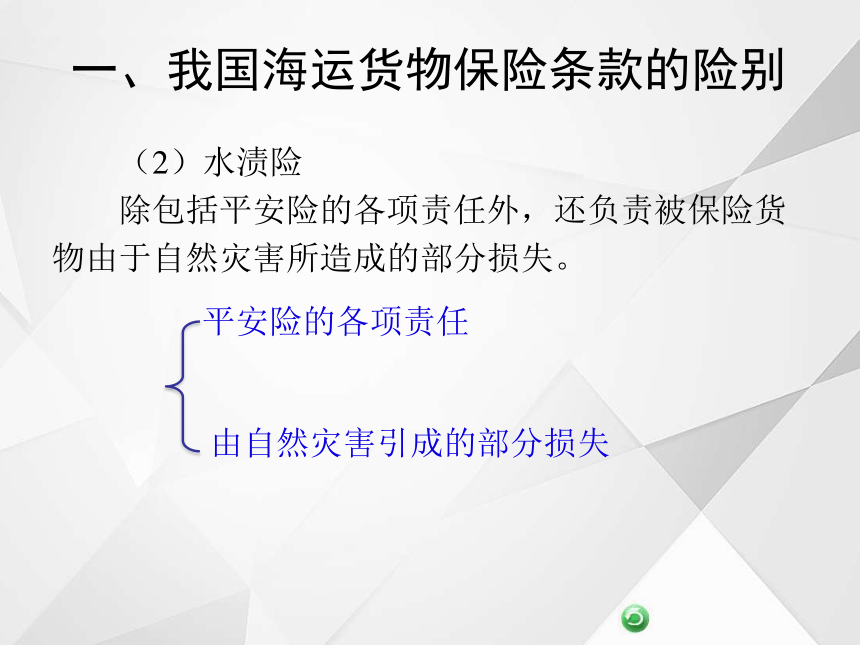 一、我国海运货物保险条款的险别

（2）水渍险

除包括平安险的各项责任外，还负责被保险货物由于自然灾害所造成的部分损失。

平安险的各项责任

由自然灾害引成的部分损失